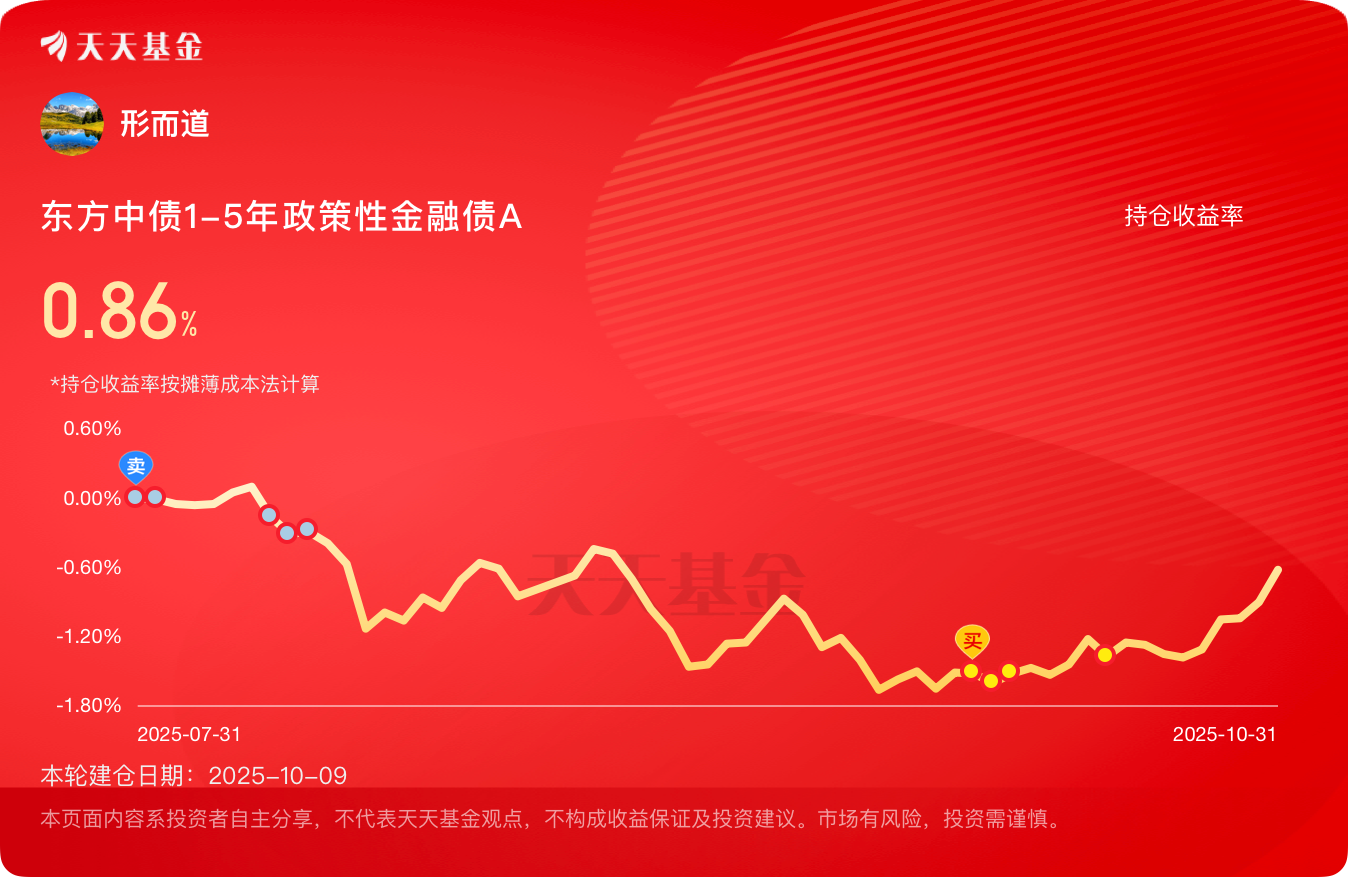 天天基金

形而道

东方中债1-5年政策性金融债A

持仓收益率

0.86%

*持仓收益率按摊薄成本法计算

0.60%
0.00%
-0.60%
-1.20%
-1.80%

卖

买

天天基金

2025-07-31

2025-10-31

本轮建仓日期：2025-10-09

本页面内容系投资者自主分享，不代表天天基金观点，不构成收益保证及投资建议。市场有风险，投资需谨慎。